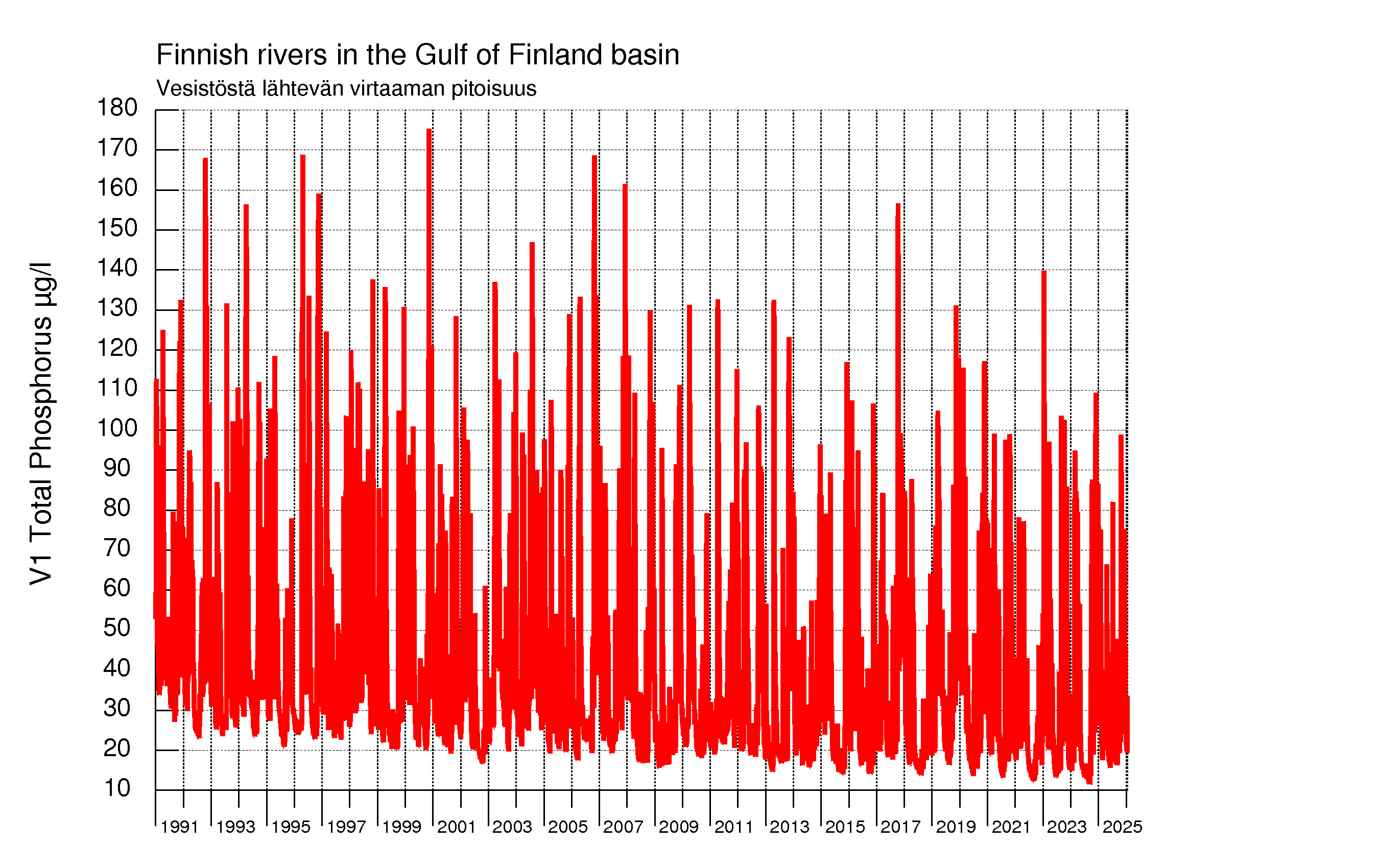 Finnish rivers in the Gulf of Finland basin
Vesistöstä lähtevän virtaaman pitoisuus

V1 Total Phosphorus µg/l

180
170
160
150
140
130
120
110
100
90
80
70
60
50
40
30
20
10

1991 1993 1995 1997 1999 2001 2003 2005 2007 2009 2011 2013 2015 2017 2019 2021 2023 2025